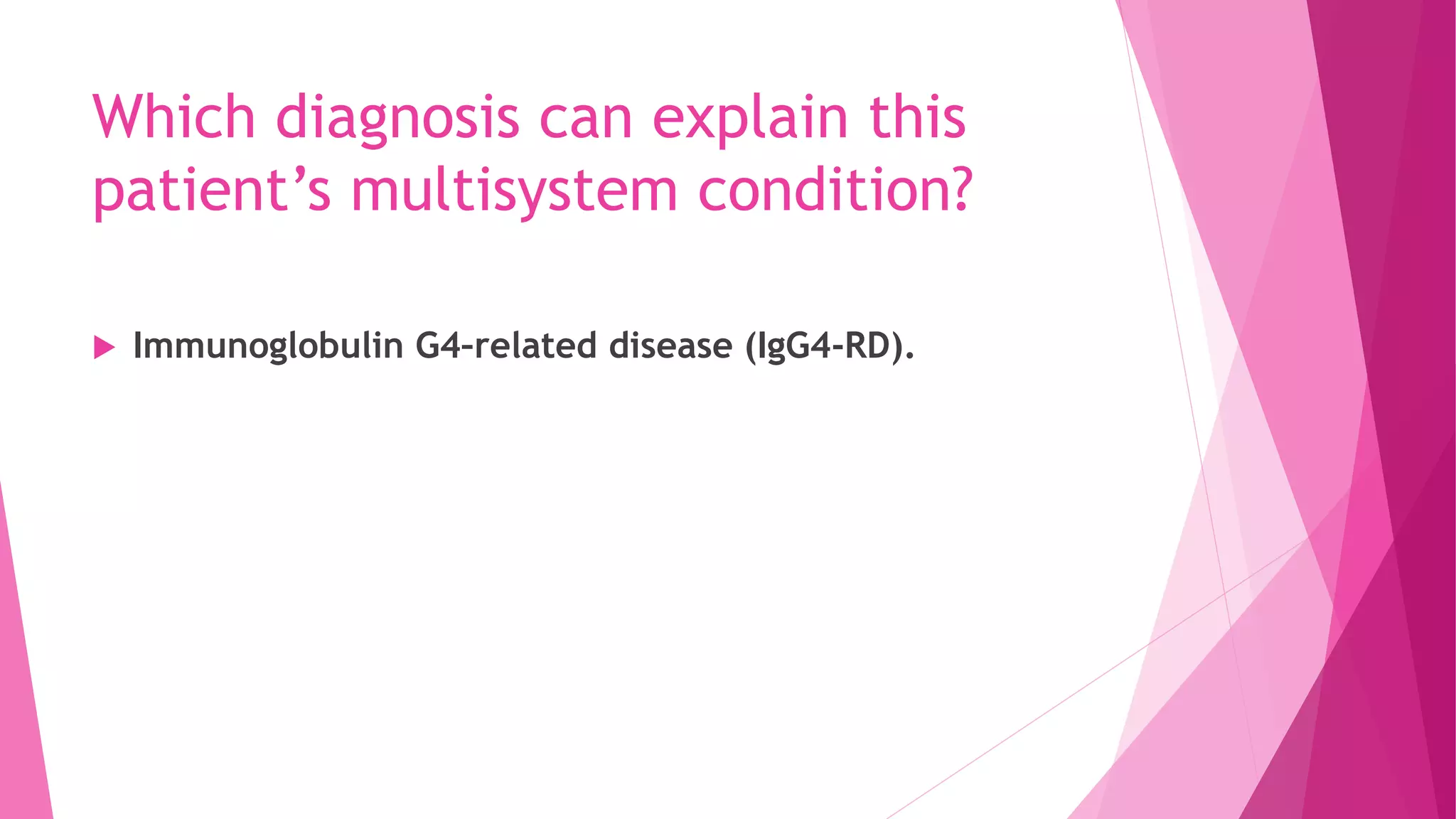 Which diagnosis can explain this patient’s multisystem condition?

Immunoglobulin G4-related disease (IgG4-RD).